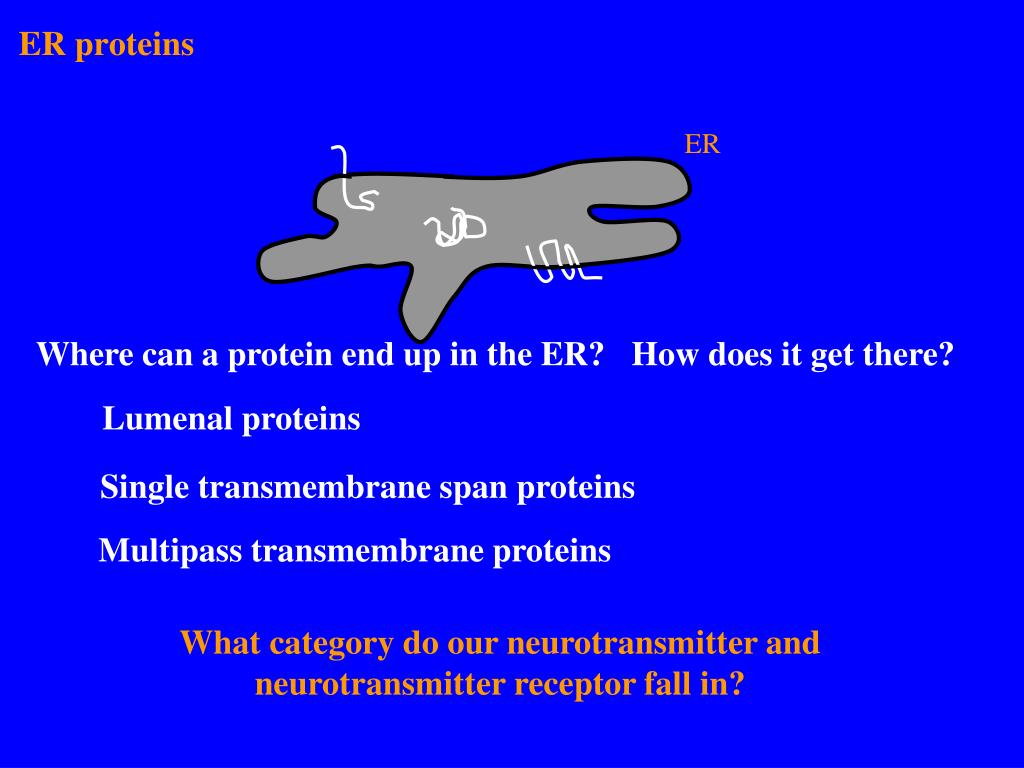 ER proteins

ER

Where can a protein end up in the ER? How does it get there?

Lumenal proteins

Single transmembrane span proteins

Multipass transmembrane proteins

What category do our neurotransmitter and neurotransmitter receptor fall in?